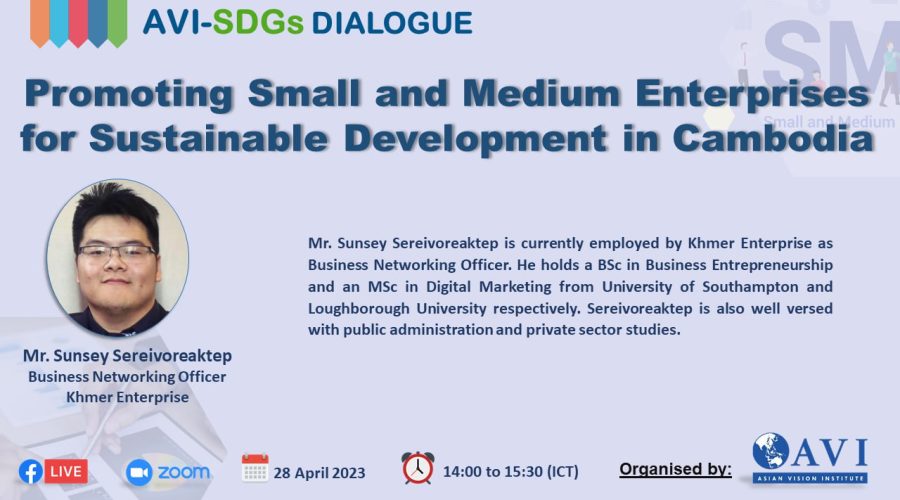 AVI-SDGs DIALOGUE

SM
Small and Medium

Promoting Small and Medium Enterprises for Sustainable Development in Cambodia

Mr. Sunsey Sereivoreaktep is currently employed by Khmer Enterprise as Business Networking Officer. He holds a BSc in Business Entrepreneurship and an MSc in Digital Marketing from University of Southampton and Loughborough University respectively. Sereivoreaktep is also well versed with public administration and private sector studies.

Mr. Sunsey Sereivoreaktep
Business Networking Officer
Khmer Enterprise

LIVE

zoom

28 April 2023

14:00 to 15:30 (ICT)

Organised by:

AVI
ASIAN VISION INSTITUTE